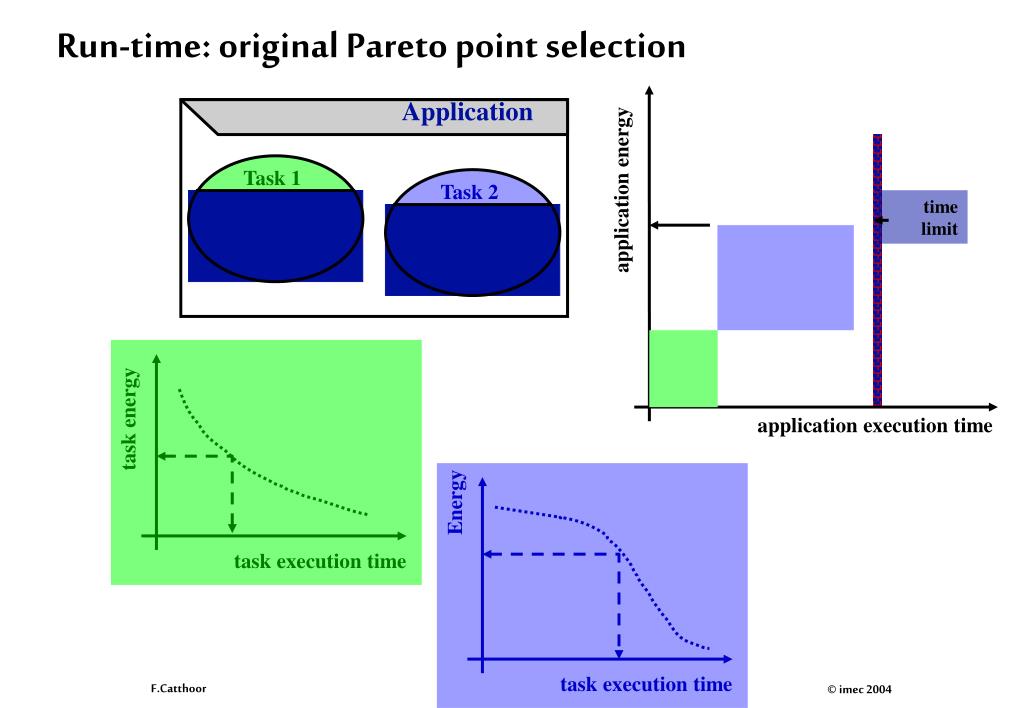 Run-time: original Pareto point selection

Application

Task 1

Task 2

application energy

time limit

application execution time

task energy

task execution time

Energy

task execution time

F.Catthoor

© imec 2004